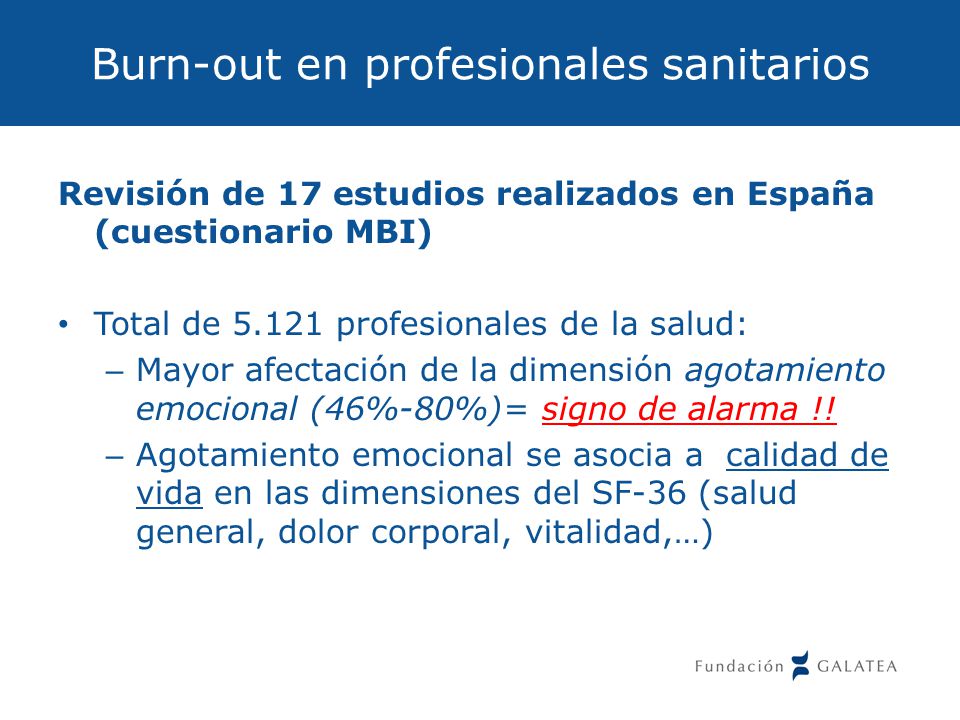 Burn-out en profesionales sanitarios

Revisión de 17 estudios realizados en España (cuestionario MBI)

• Total de 5.121 profesionales de la salud:
– Mayor afectación de la dimensión agotamiento emocional (46%-80%)= signo de alarma !!
– Agotamiento emocional se asocia a calidad de vida en las dimensiones del SF-36 (salud general, dolor corporal, vitalidad,…)

Fundación GALATEA